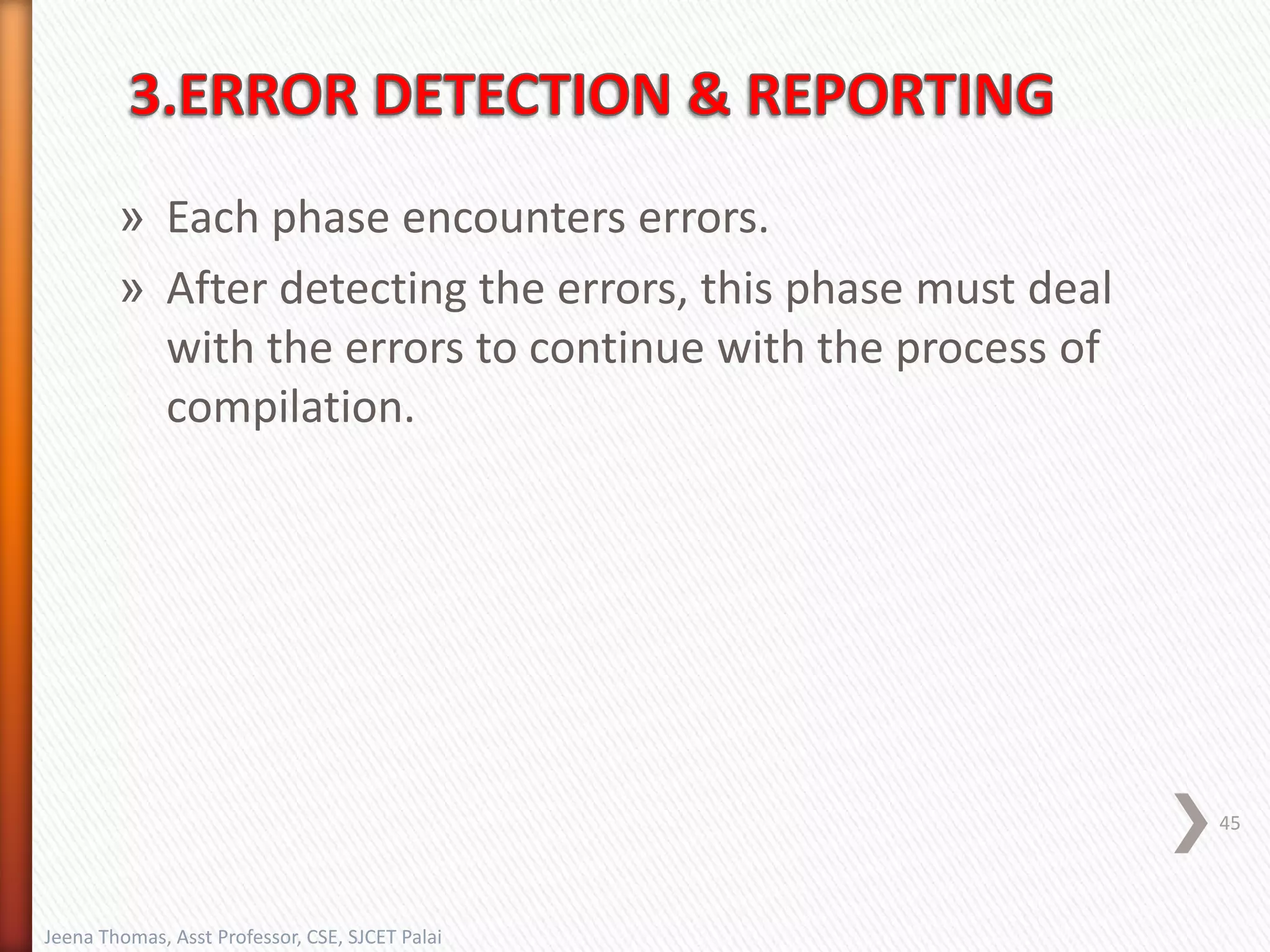 3.ERROR DETECTION & REPORTING

» Each phase encounters errors.

» After detecting the errors, this phase must deal with the errors to continue with the process of compilation.

45

Jeena Thomas, Asst Professor, CSE, SJCET Palai